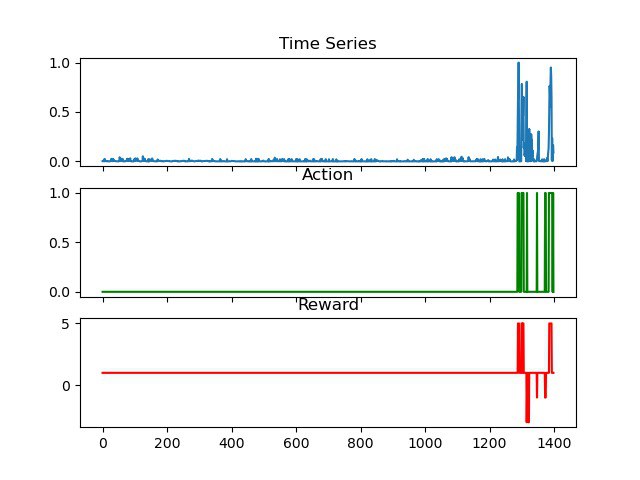 Time Series

1.0
0.5
0.0

Action

1.0
0.5
0.0

Reward

5
0

0 200 400 600 800 1000 1200 1400